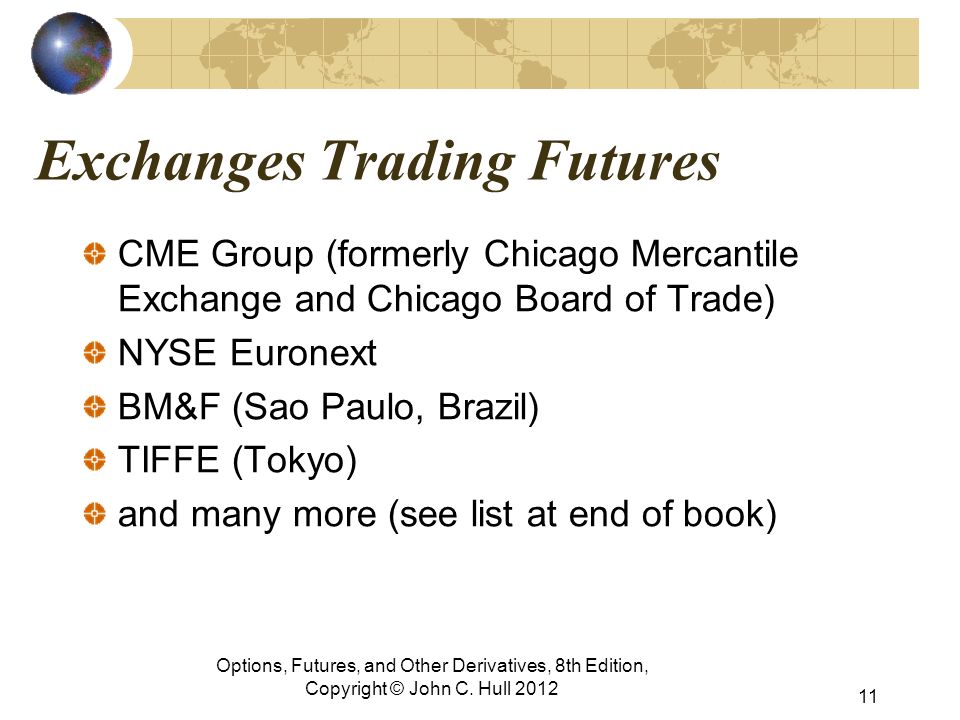 Exchanges Trading Futures

CME Group (formerly Chicago Mercantile Exchange and Chicago Board of Trade)

NYSE Euronext

BM&F (Sao Paulo, Brazil)

TIFFE (Tokyo)

and many more (see list at end of book)

Options, Futures, and Other Derivatives, 8th Edition, Copyright © John C. Hull 2012

11